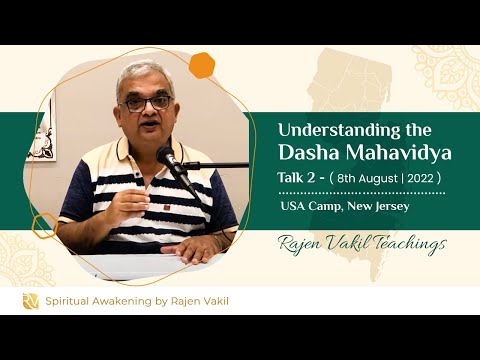 Understanding the
Dasha Mahavidya
Talk 2 - ( 8th August | 2022 )
USA Camp, New Jersey

Rajen Vakil Teachings

RV Spiritual Awakening by Rajen Vakil